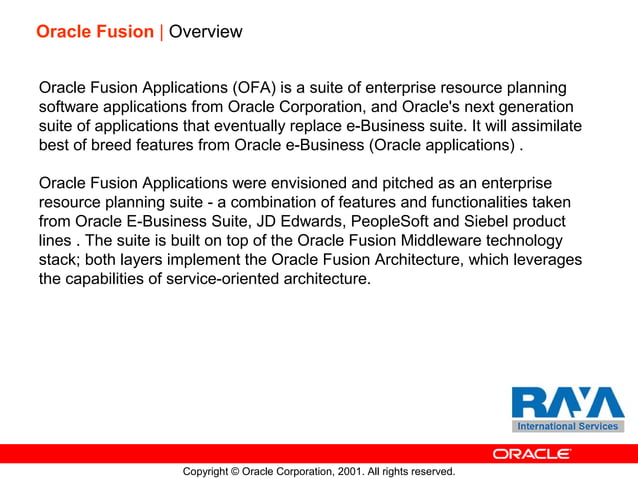 Oracle Fusion | Overview

Oracle Fusion Applications (OFA) is a suite of enterprise resource planning software applications from Oracle Corporation, and Oracle's next generation suite of applications that eventually replace e-Business suite. It will assimilate best of breed features from Oracle e-Business (Oracle applications) .

Oracle Fusion Applications were envisioned and pitched as an enterprise resource planning suite - a combination of features and functionalities taken from Oracle E-Business Suite, JD Edwards, PeopleSoft and Siebel product lines . The suite is built on top of the Oracle Fusion Middleware technology stack; both layers implement the Oracle Fusion Architecture, which leverages the capabilities of service-oriented architecture.

RAYA
International Services

ORACLE

Copyright © Oracle Corporation, 2001. All rights reserved.